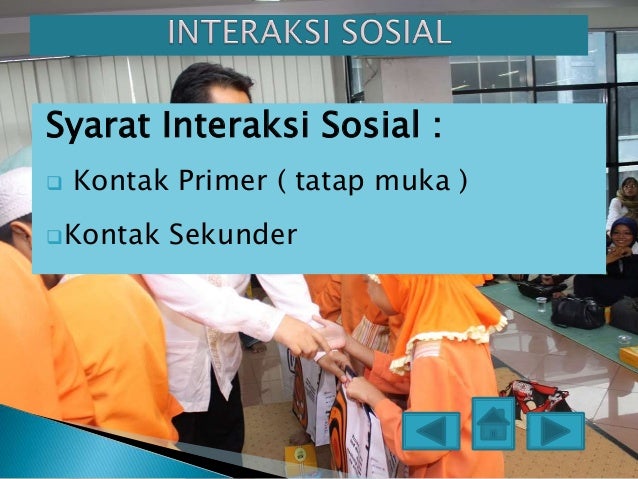 INTERAKSI SOSIAL

Syarat Interaksi Sosial :

Kontak Primer ( tatap muka )

Kontak Sekunder